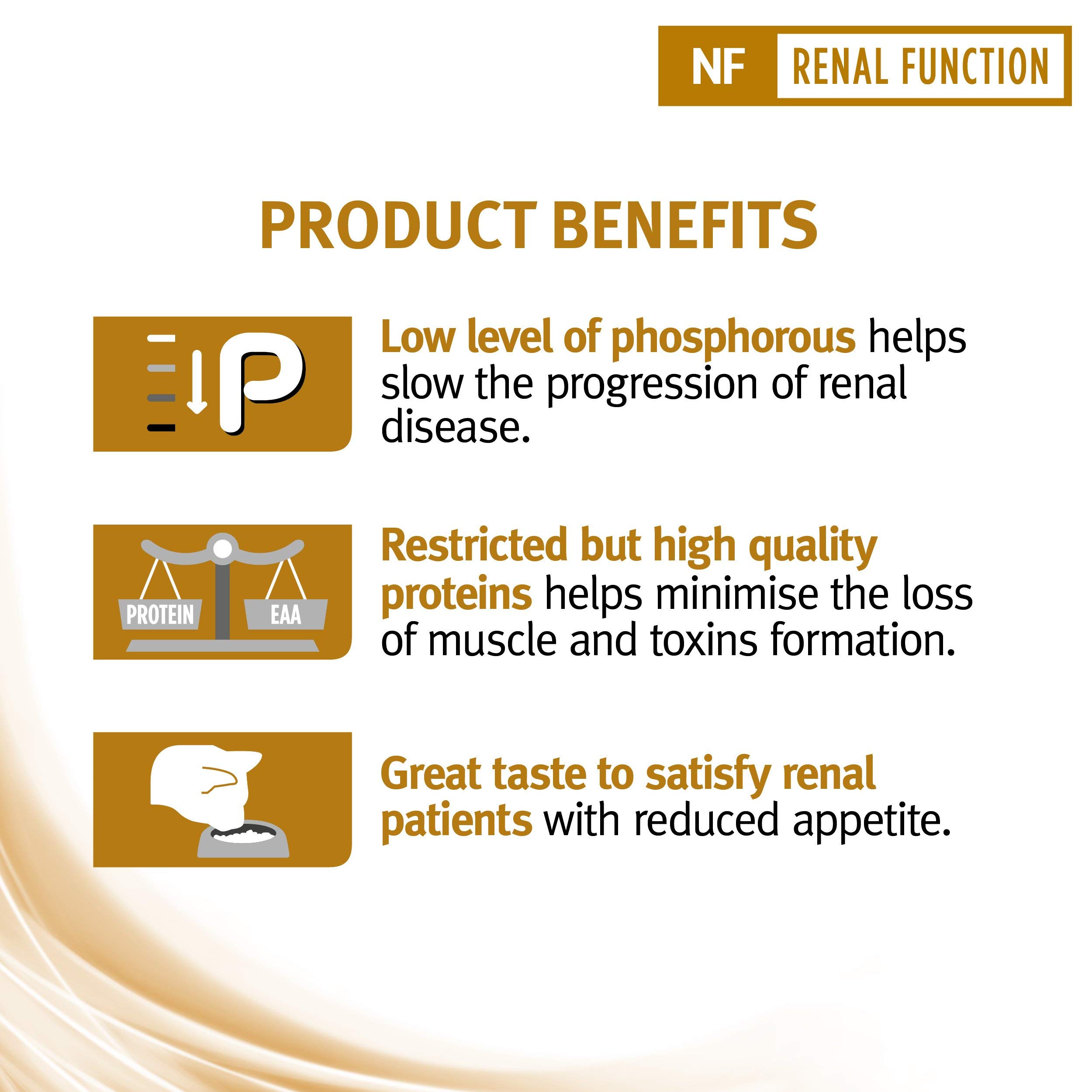 NF RENAL FUNCTION

PRODUCT BENEFITS

P

Low level of phosphorous helps slow the progression of renal disease.

PROTEIN EAA

Restricted but high quality proteins helps minimise the loss of muscle and toxins formation.

Great taste to satisfy renal patients with reduced appetite.